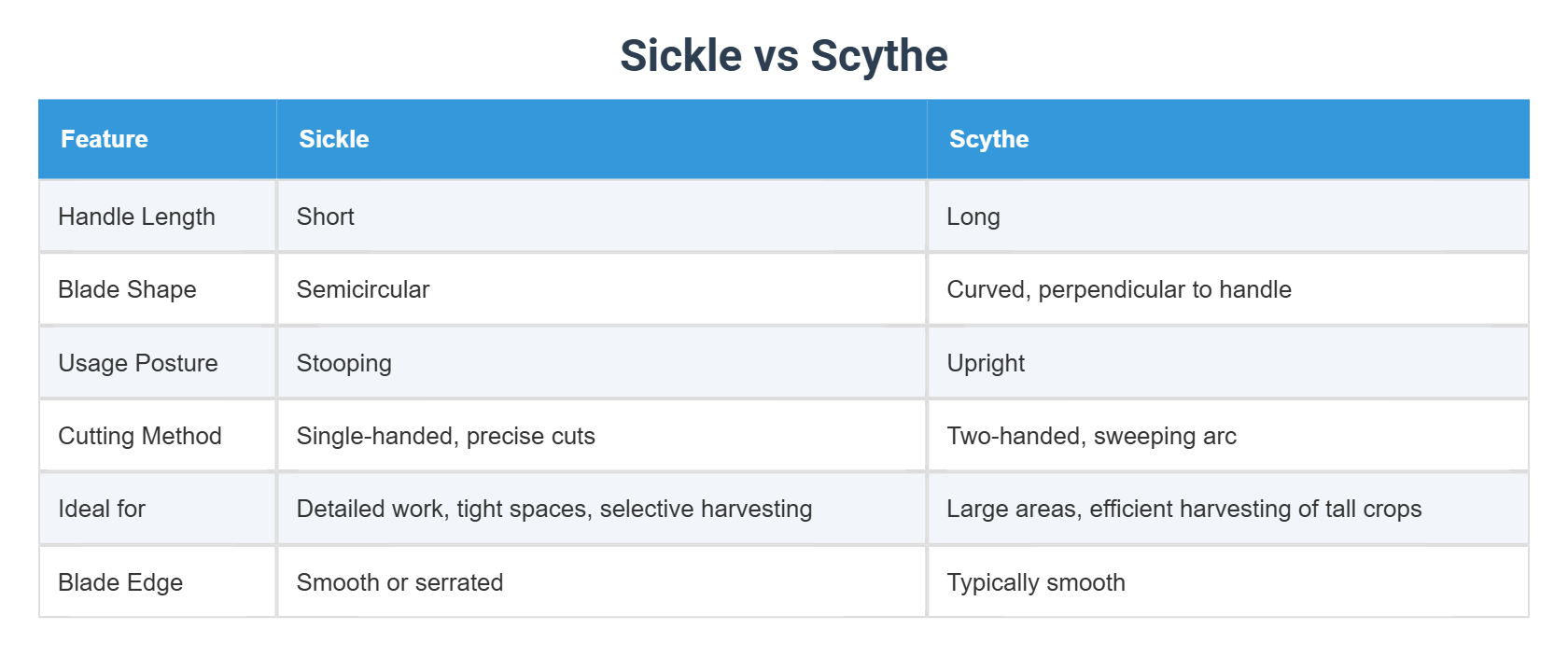 Sickle vs Scythe

| Feature | Sickle | Scythe |
|---|---|---|
| Handle Length | Short | Long |
| Blade Shape | Semicircular | Curved, perpendicular to handle |
| Usage Posture | Stooping | Upright |
| Cutting Method | Single-handed, precise cuts | Two-handed, sweeping arc |
| Ideal for | Detailed work, tight spaces, selective harvesting | Large areas, efficient harvesting of tall crops |
| Blade Edge | Smooth or serrated | Typically smooth |